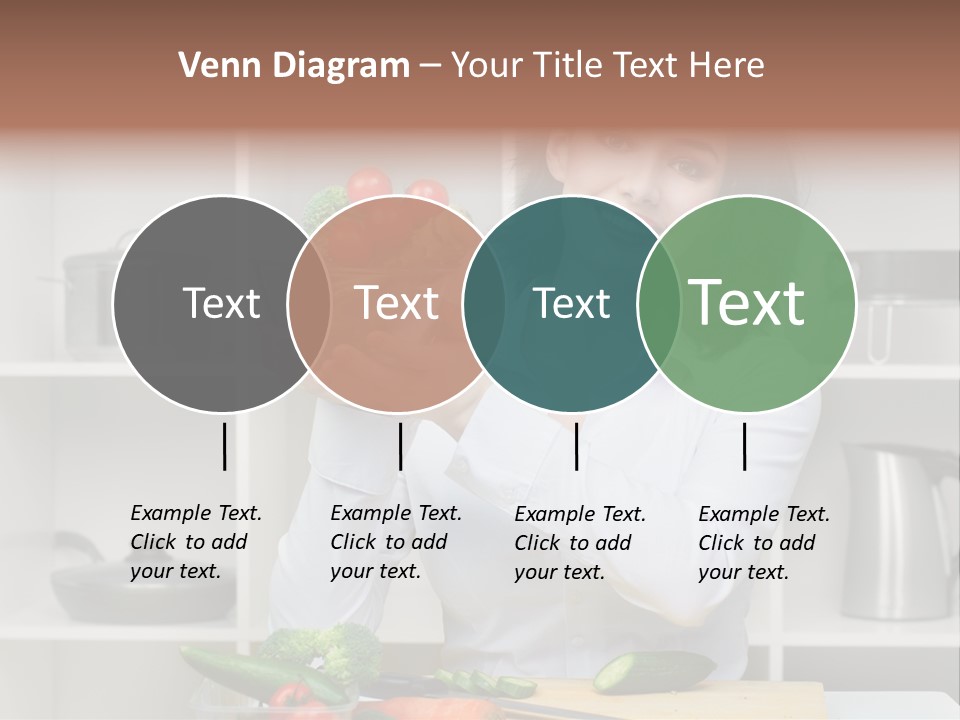 Venn Diagram – Your Title Text Here

Text

Text

Text

Text

Example Text. Click to add your text.

Example Text. Click to add your text.

Example Text. Click to add your text.

Example Text. Click to add your text.